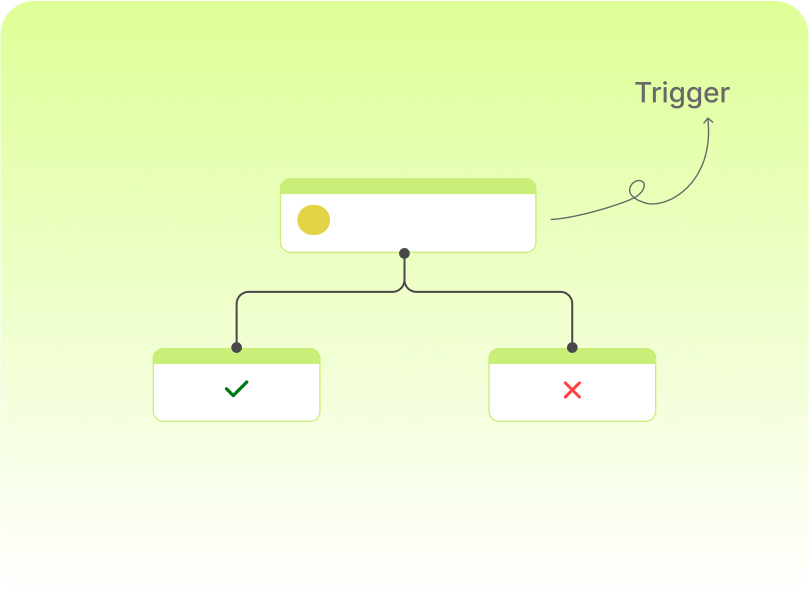 Trigger